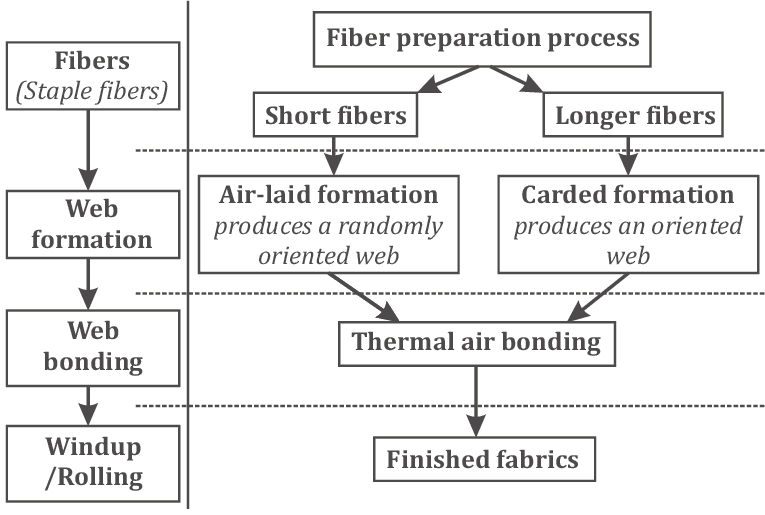 Fibers
(Staple fibers)

Web formation

Web bonding

Windup /Rolling

Fiber preparation process

Short fibers

Longer fibers

Air-laid formation
produces a randomly oriented web

Carded formation
produces an oriented web

Thermal air bonding

Finished fabrics